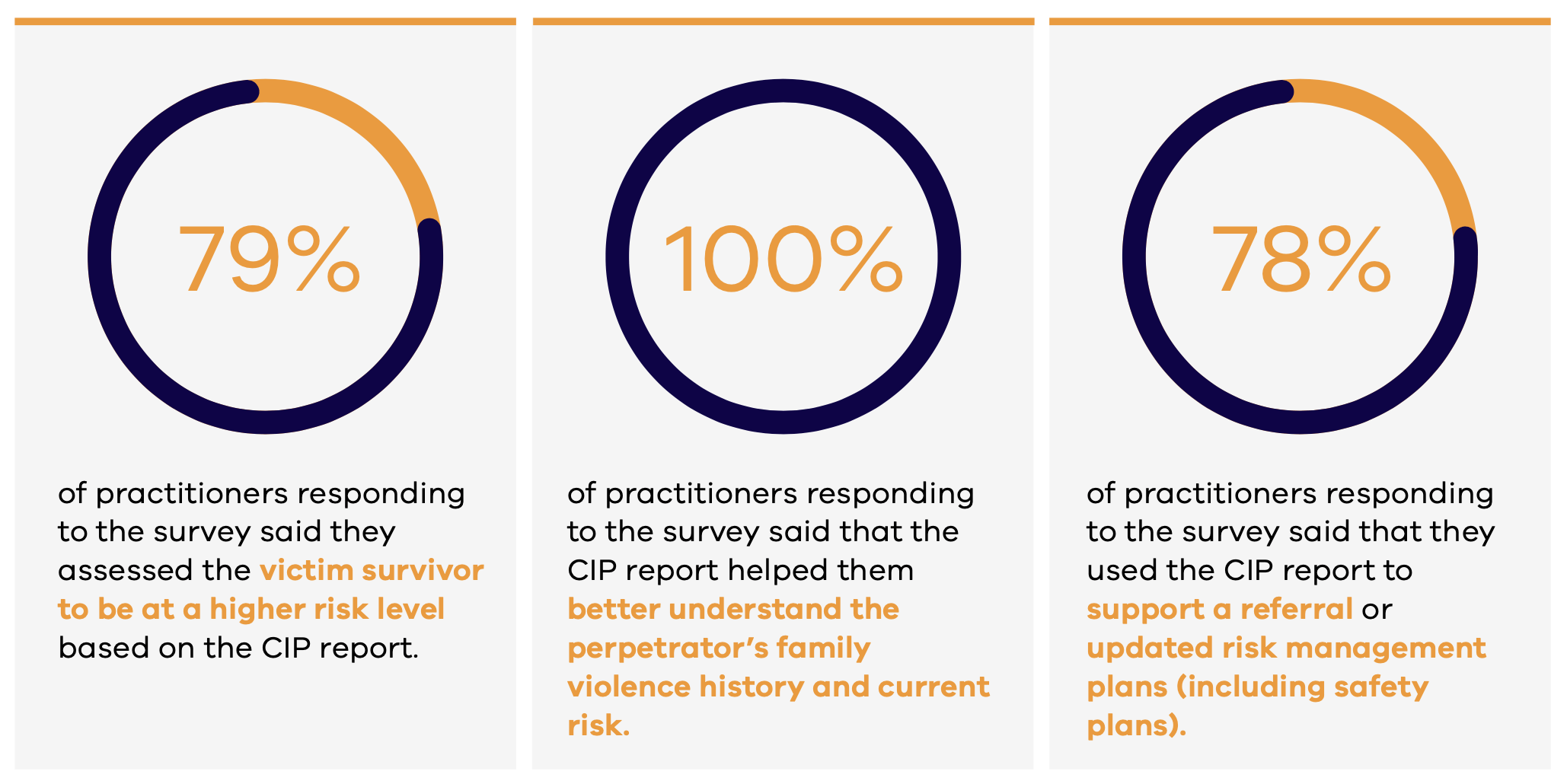 79%

of practitioners responding to the survey said they assessed the victim survivor to be at a higher risk level based on the CIP report.

100%

of practitioners responding to the survey said that the CIP report helped them better understand the perpetrator's family violence history and current risk.

78%

of practitioners responding to the survey said that they used the CIP report to support a referral or updated risk management plans (including safety plans).